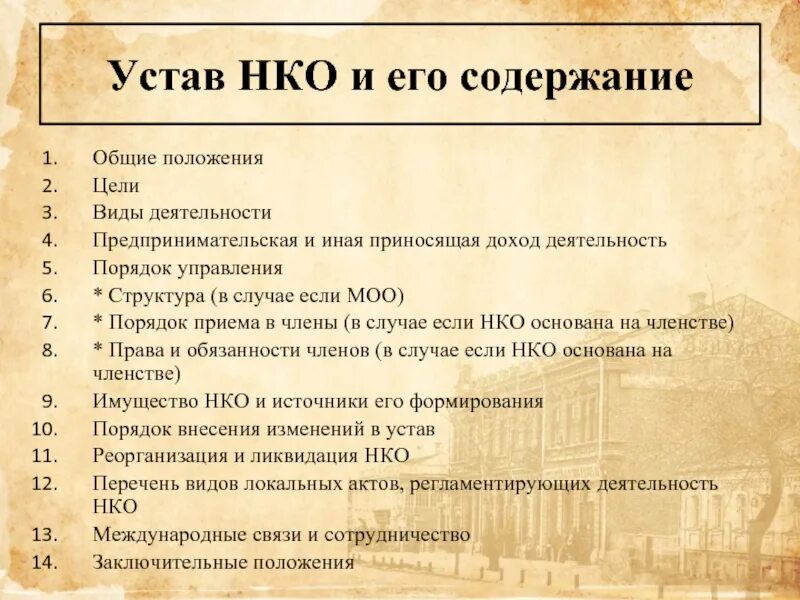 Устав НКО и его содержание

1. Общие положения
2. Цели
3. Виды деятельности
4. Предпринимательская и иная приносящая доход деятельность
5. Порядок управления
6. * Структура (в случае если МОО)
7. * Порядок приема в члены (в случае если НКО основана на членстве)
8. * Права и обязанности членов (в случае если НКО основана на членстве)
9. Имущество НКО и источники его формирования
10. Порядок внесения изменений в устав
11. Реорганизация и ликвидация НКО
12. Перечень видов локальных актов, регламентирующих деятельность НКО
13. Международные связи и сотрудничество
14. Заключительные положения